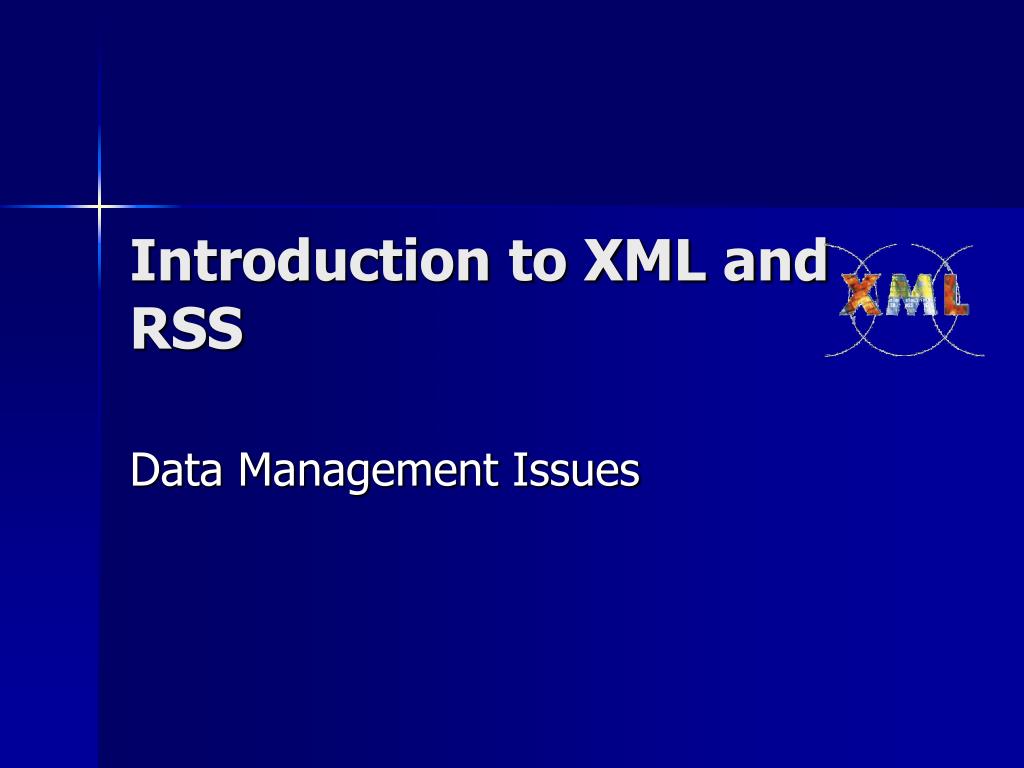 Introduction to XML and RSS

XML

Data Management Issues